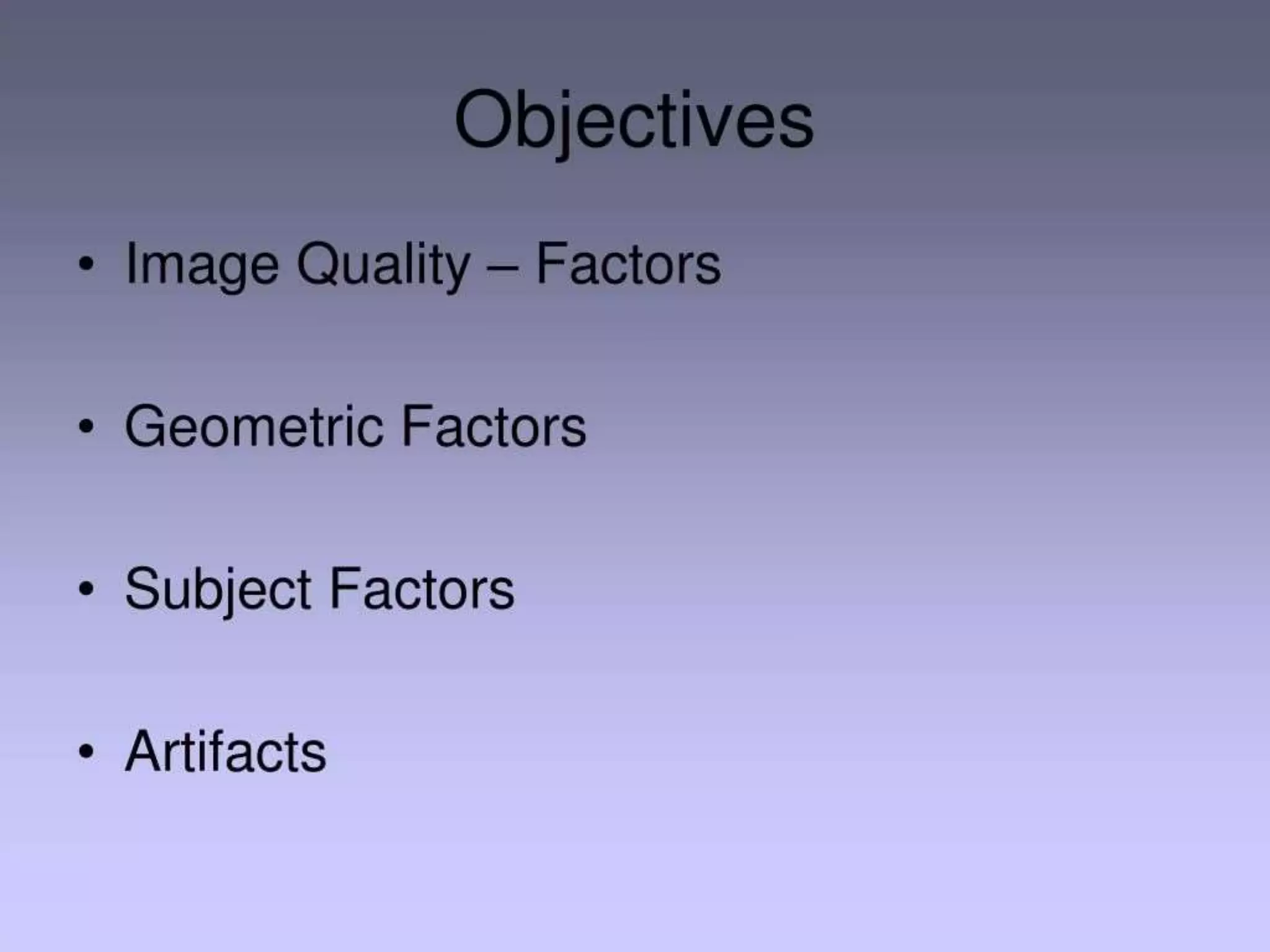 Objectives

• Image Quality – Factors

• Geometric Factors

• Subject Factors

• Artifacts